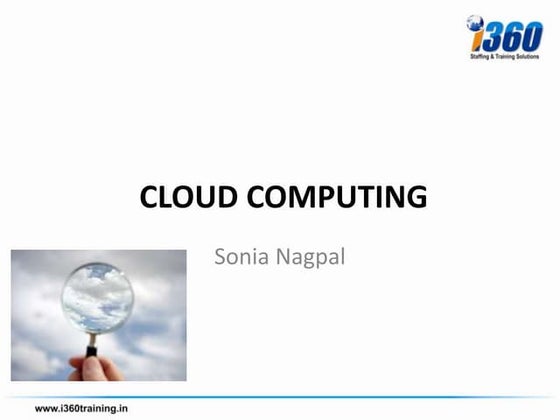 i360
Staffing & Training Solutions

CLOUD COMPUTING

Sonia Nagpal

www.i360training.in